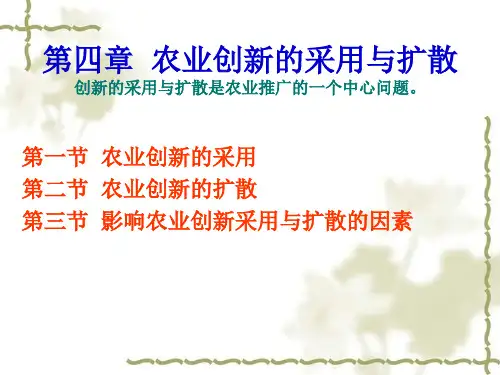 第四章 农业创新的采用与扩散
创新的采用与扩散是农业推广的一个中心问题。

第一节 农业创新的采用
第二节 农业创新的扩散
第三节 影响农业创新采用与扩散的因素